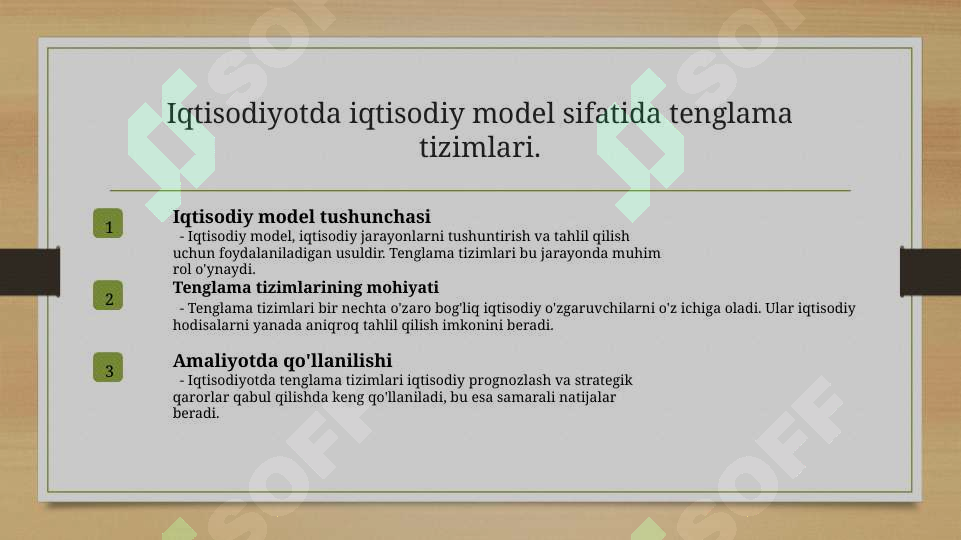 Iqtisodiyotda iqtisodiy model sifatida tenglama tizimlari.

1

Iqtisodiy model tushunchasi

- Iqtisodiy model, iqtisodiy jarayonlarni tushuntirish va tahlil qilish uchun foydalaniladigan usuldir. Tenglama tizimlari bu jarayonda muhim rol o'ynaydi.

2

Tenglama tizimlarining mohiyati

- Tenglama tizimlari bir nechta o'zaro bog'liq iqtisodiy o'zgaruvchilarni o'z ichiga oladi. Ular iqtisodiy hodisalarni yanada aniqroq tahlil qilish imkonini beradi.

3

Amaliyotda qo'llanilishi

- Iqtisodiyotda tenglama tizimlari iqtisodiy prognozlash va strategik qarorlar qabul qilishda keng qo'llaniladi, bu esa samarali natijalar beradi.

SOFF SOFF SOFF SOFF